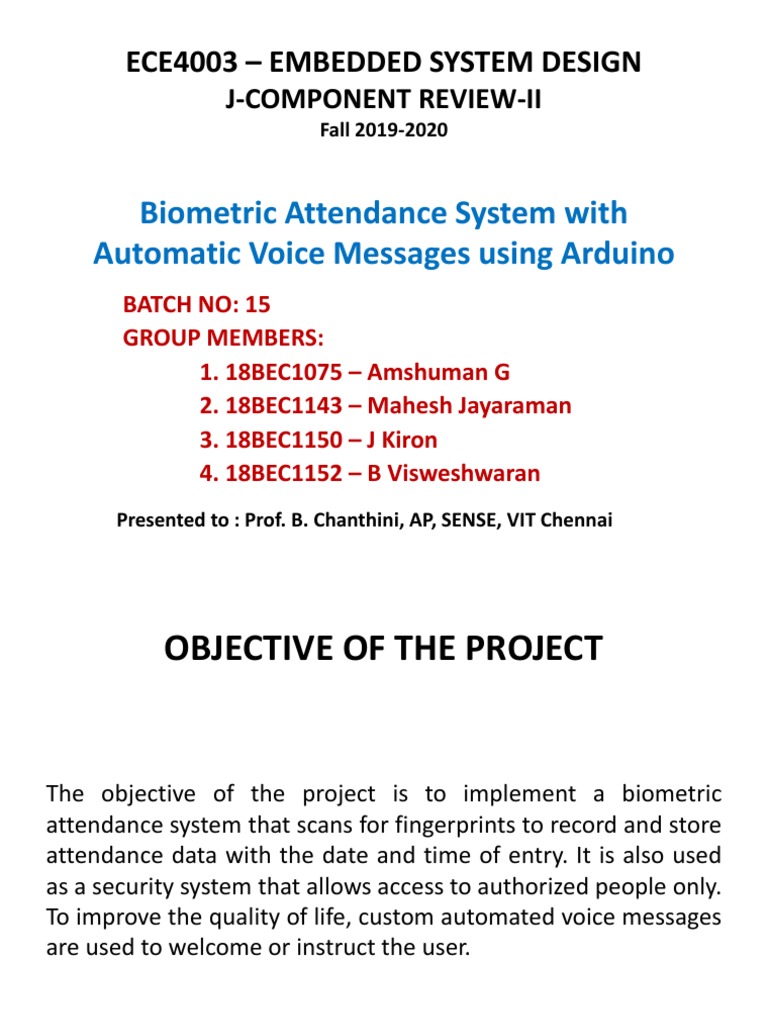 ECE4003 – EMBEDDED SYSTEM DESIGN
J-COMPONENT REVIEW-II
Fall 2019-2020

Biometric Attendance System with Automatic Voice Messages using Arduino

BATCH NO: 15
GROUP MEMBERS:
1. 18BEC1075 – Amshuman G
2. 18BEC1143 – Mahesh Jayaraman
3. 18BEC1150 – J Kiron
4. 18BEC1152 – B Visweshwaran

Presented to : Prof. B. Chanthini, AP, SENSE, VIT Chennai

OBJECTIVE OF THE PROJECT

The objective of the project is to implement a biometric attendance system that scans for fingerprints to record and store attendance data with the date and time of entry. It is also used as a security system that allows access to authorized people only. To improve the quality of life, custom automated voice messages are used to welcome or instruct the user.